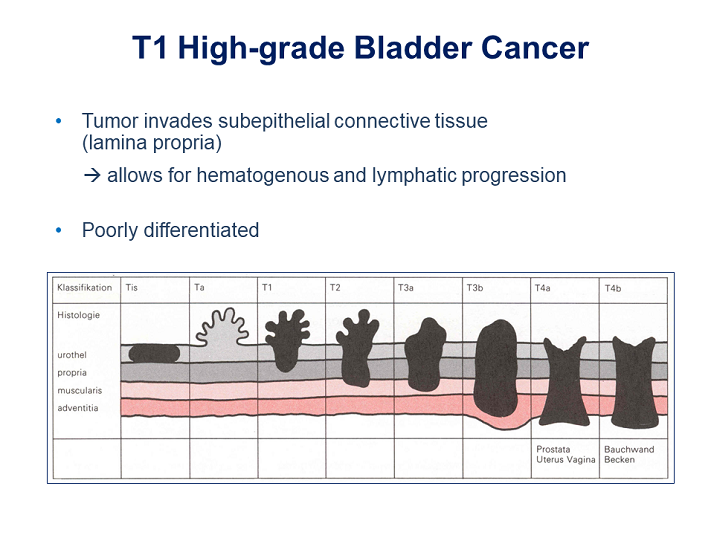 T1 High-grade Bladder Cancer

• Tumor invades subepithelial connective tissue (lamina propria)

→ allows for hematogenous and lymphatic progression

• Poorly differentiated

| Klassifikation | Tis | Ta | T1 | T2 | T3a | T3b | T4a | T4b |
|---|---|---|---|---|---|---|---|---|
| Histologie urothel propria muscularis adventitia | | | | | | | | |
| | | | | | | | Prostata Uterus Vagina | Bauchwand Becken |